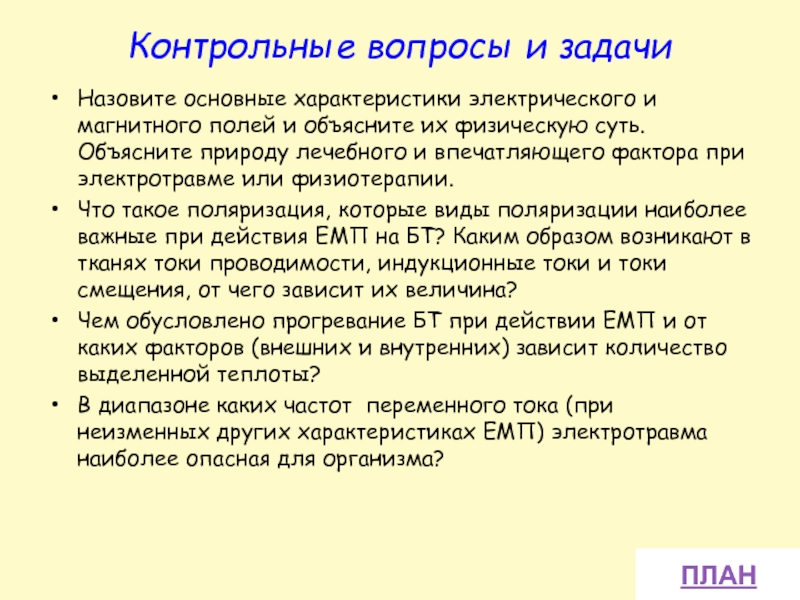 Контрольные вопросы и задачи

• Назовите основные характеристики электрического и магнитного полей и объясните их физическую суть. Объясните природу лечебного и впечатляющего фактора при электротравме или физиотерапии.

• Что такое поляризация, которые виды поляризации наиболее важные при действия ЕМП на БТ? Каким образом возникают в тканях токи проводимости, индукционные токи и токи смещения, от чего зависит их величина?

• Чем обусловлено прогревание БТ при действии ЕМП и от каких факторов (внешних и внутренних) зависит количество выделенной теплоты?

• В диапазоне каких частот переменного тока (при неизменных других характеристиках ЕМП) электротравма наиболее опасная для организма?

ПЛАН